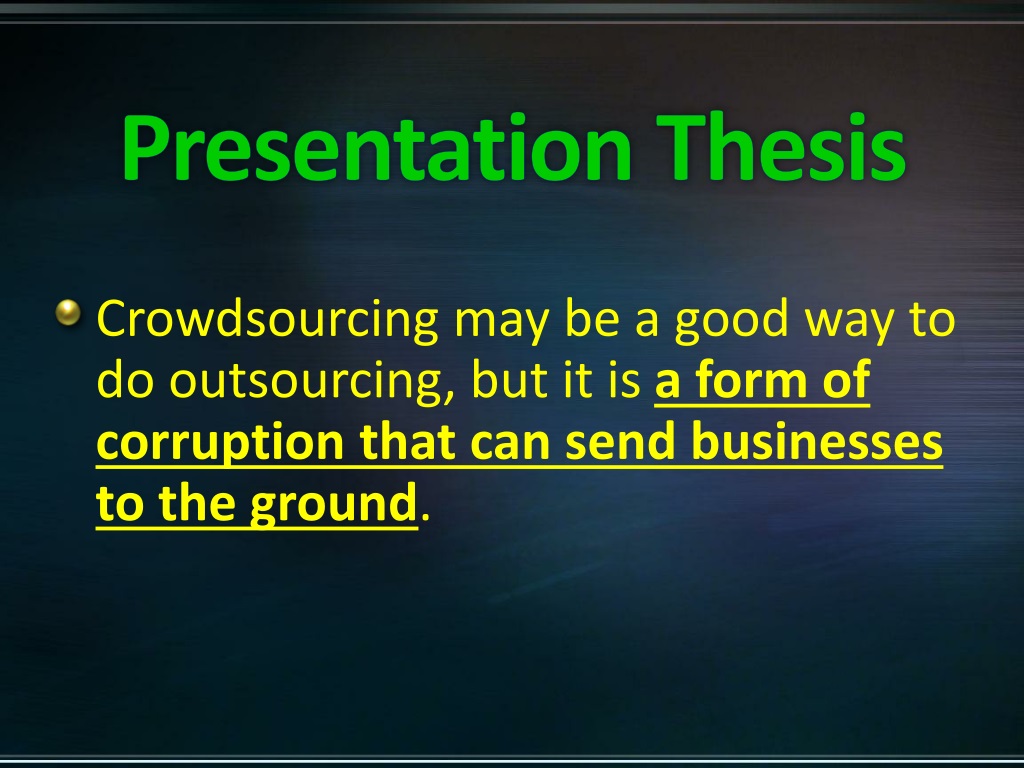 Presentation Thesis

Crowdsourcing may be a good way to do outsourcing, but it is a form of corruption that can send businesses to the ground.